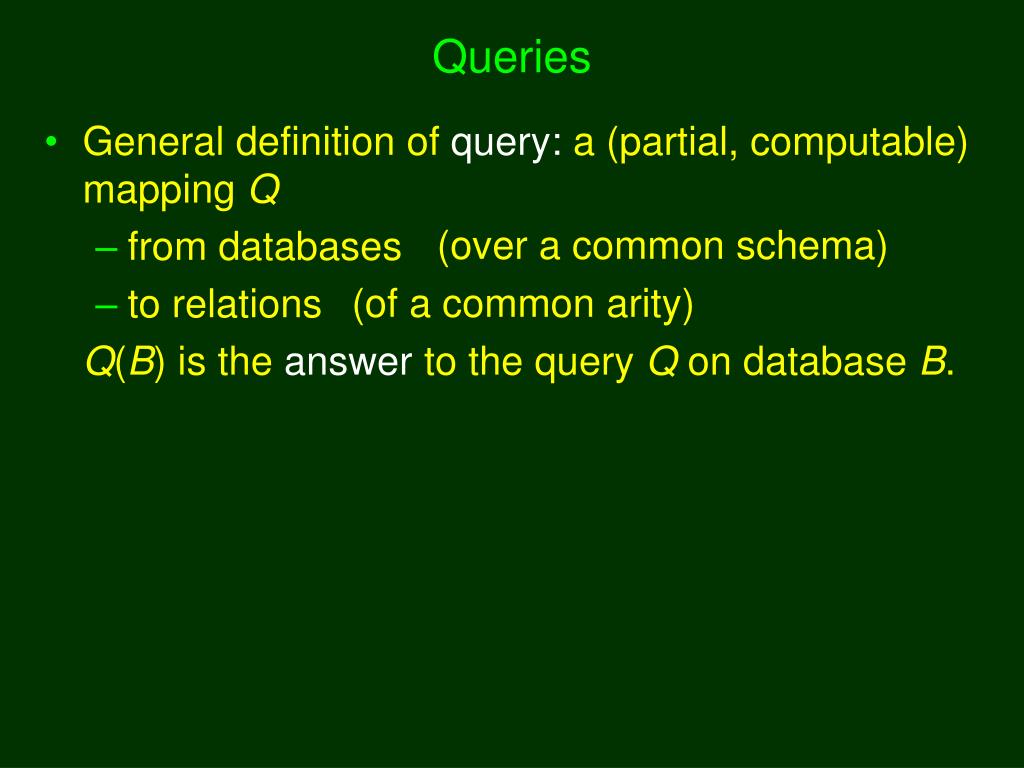 Queries

• General definition of query: a (partial, computable) mapping $Q$
– from databases (over a common schema)
– to relations (of a common arity)
$Q(B)$ is the answer to the query $Q$ on database $B$.